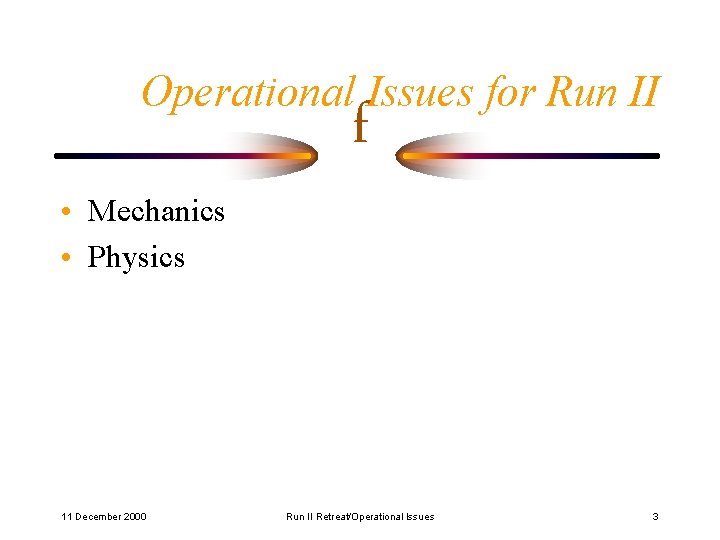 Operational Issues for Run II

f

• Mechanics
• Physics

11 December 2000

Run II Retreat/Operational Issues

3